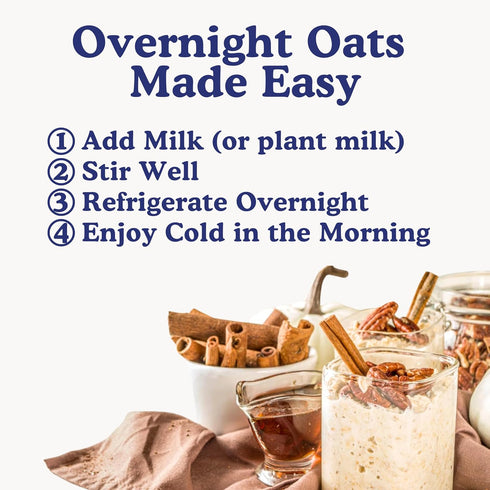 Overnight Oats
Made Easy

① Add Milk (or plant milk)
② Stir Well
③ Refrigerate Overnight
④ Enjoy Cold in the Morning